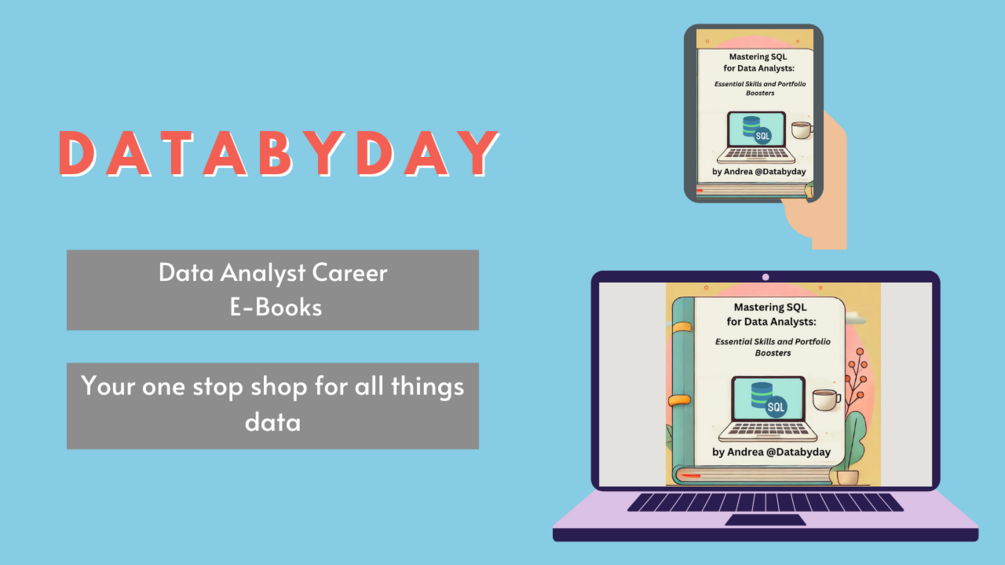 DATABYDAY

Data Analyst Career E-Books

Your one stop shop for all things data

Mastering SQL for Data Analysts:

Essential Skills and Portfolio Boosters

SQL

by Andrea @Databyday

Mastering SQL for Data Analysts:

Essential Skills and Portfolio Boosters

SQL

by Andrea @Databyday